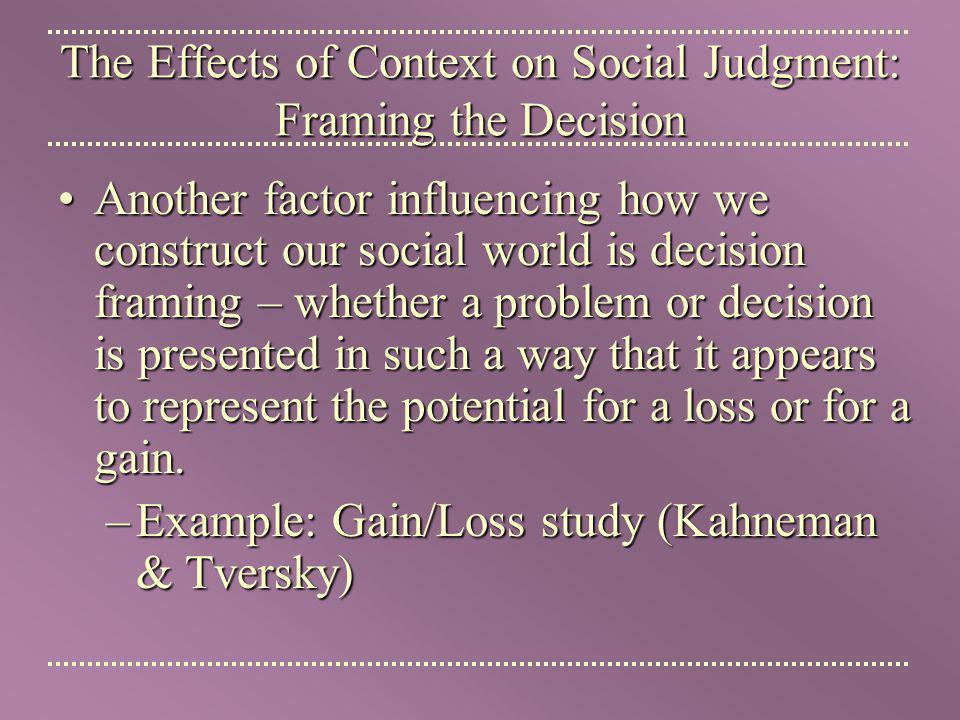 The Effects of Context on Social Judgment: Framing the Decision

• Another factor influencing how we construct our social world is decision framing – whether a problem or decision is presented in such a way that it appears to represent the potential for a loss or for a gain.

– Example: Gain/Loss study (Kahneman & Tversky)